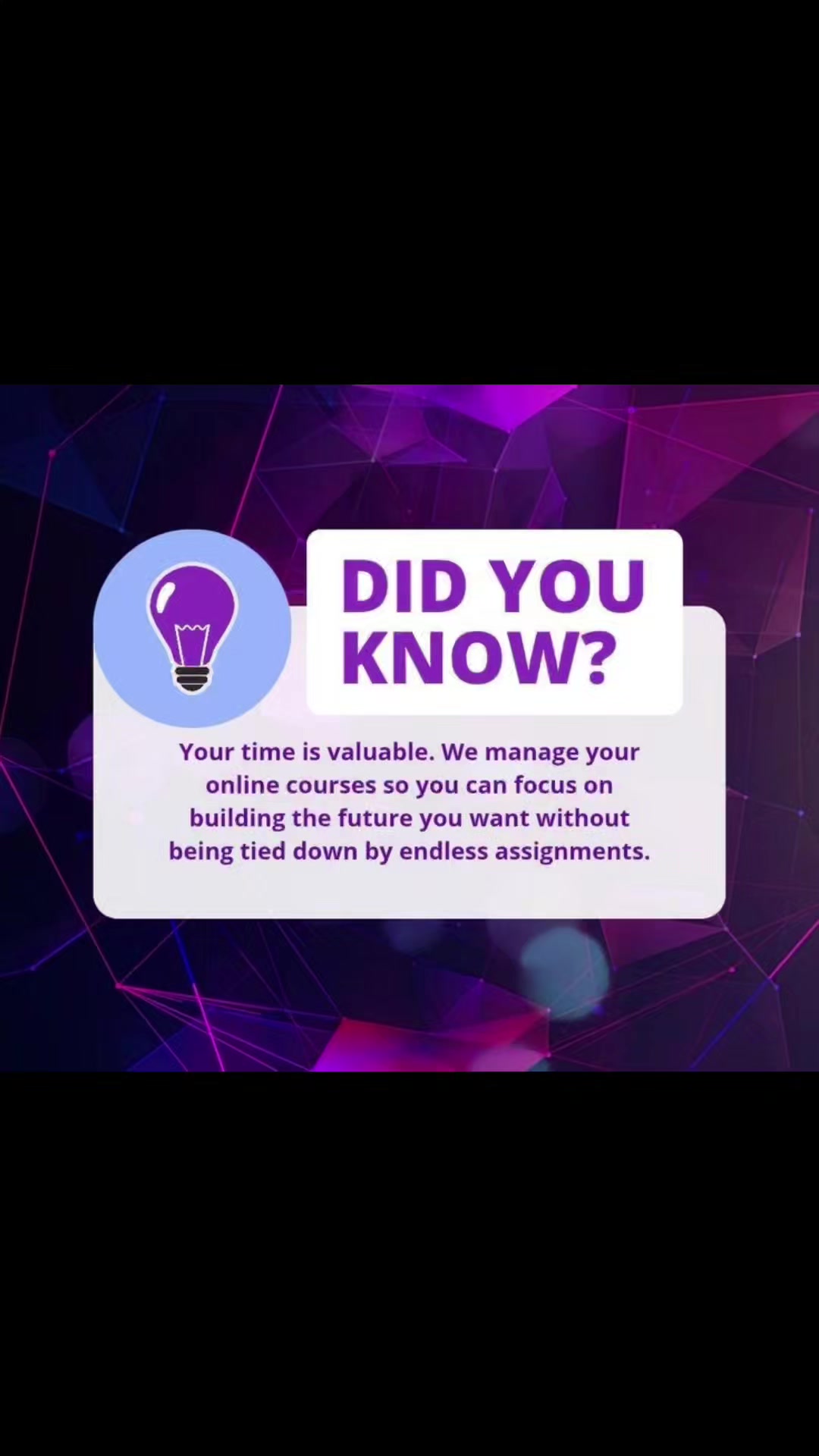 DID YOU KNOW?

Your time is valuable. We manage your online courses so you can focus on building the future you want without being tied down by endless assignments.